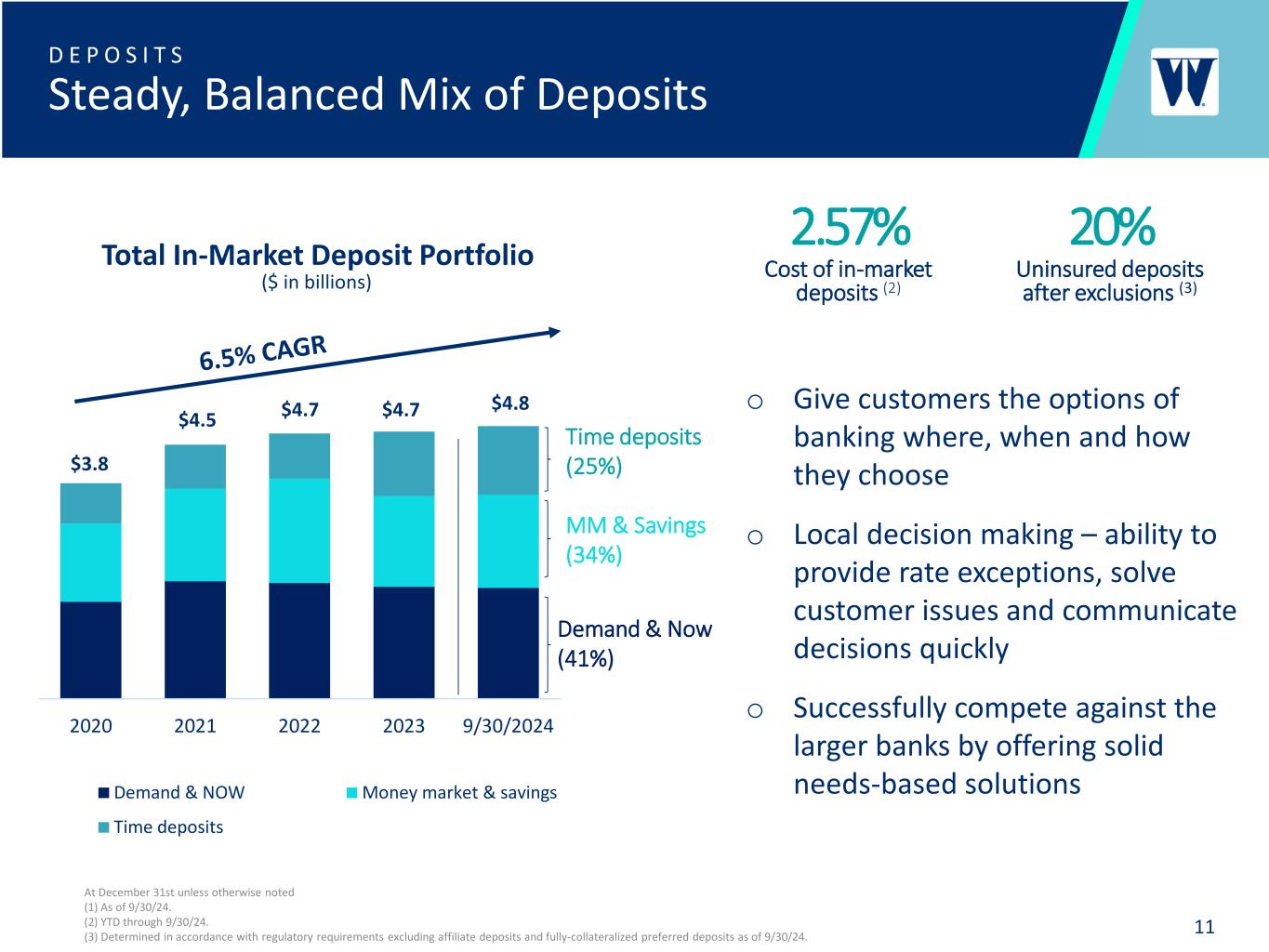 DEPOSITS
Steady, Balanced Mix of Deposits

Total In-Market Deposit Portfolio
($ in billions)

6.5% CAGR

$3.8
$4.5
$4.7
$4.7
$4.8

Time deposits (25%)
MM & Savings (34%)
Demand & Now (41%)

2020
2021
2022
2023
9/30/2024

■ Demand & NOW ■ Money market & savings
■ Time deposits

2.57%
Cost of in-market deposits (2)

20%
Uninsured deposits after exclusions (3)

o Give customers the options of banking where, when and how they choose

o Local decision making – ability to provide rate exceptions, solve customer issues and communicate decisions quickly

o Successfully compete against the larger banks by offering solid needs-based solutions

At December 31st unless otherwise noted
(1) As of 9/30/24.
(2) YTD through 9/30/24.
(3) Determined in accordance with regulatory requirements excluding affiliate deposits and fully-collateralized preferred deposits as of 9/30/24.

11